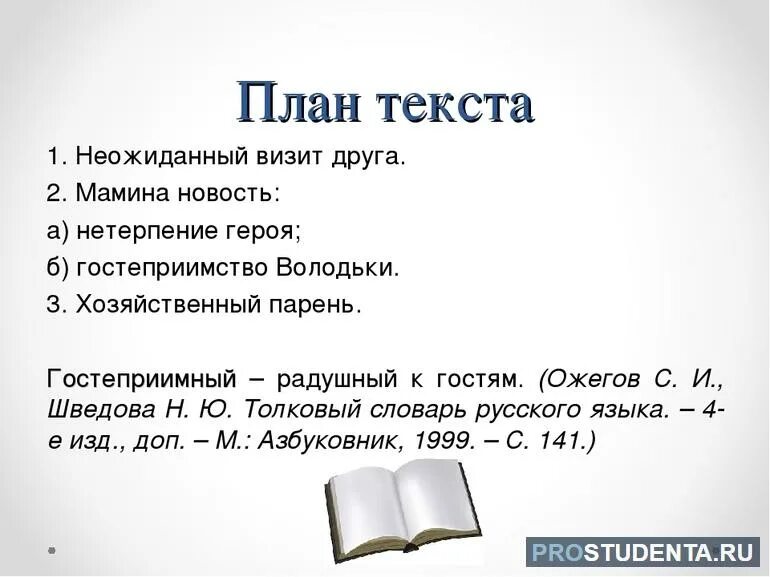 План текста

1. Неожиданный визит друга.

2. Мамина новость:

а) нетерпение героя;

б) гостеприимство Володьки.

3. Хозяйственный парень.

Гостеприимный – радушный к гостям. (Ожегов С. И., Шведова Н. Ю. Толковый словарь русского языка. – 4-е изд., доп. – М.: Азбуковник, 1999. – С. 141.)

PROSTUDENTA.RU